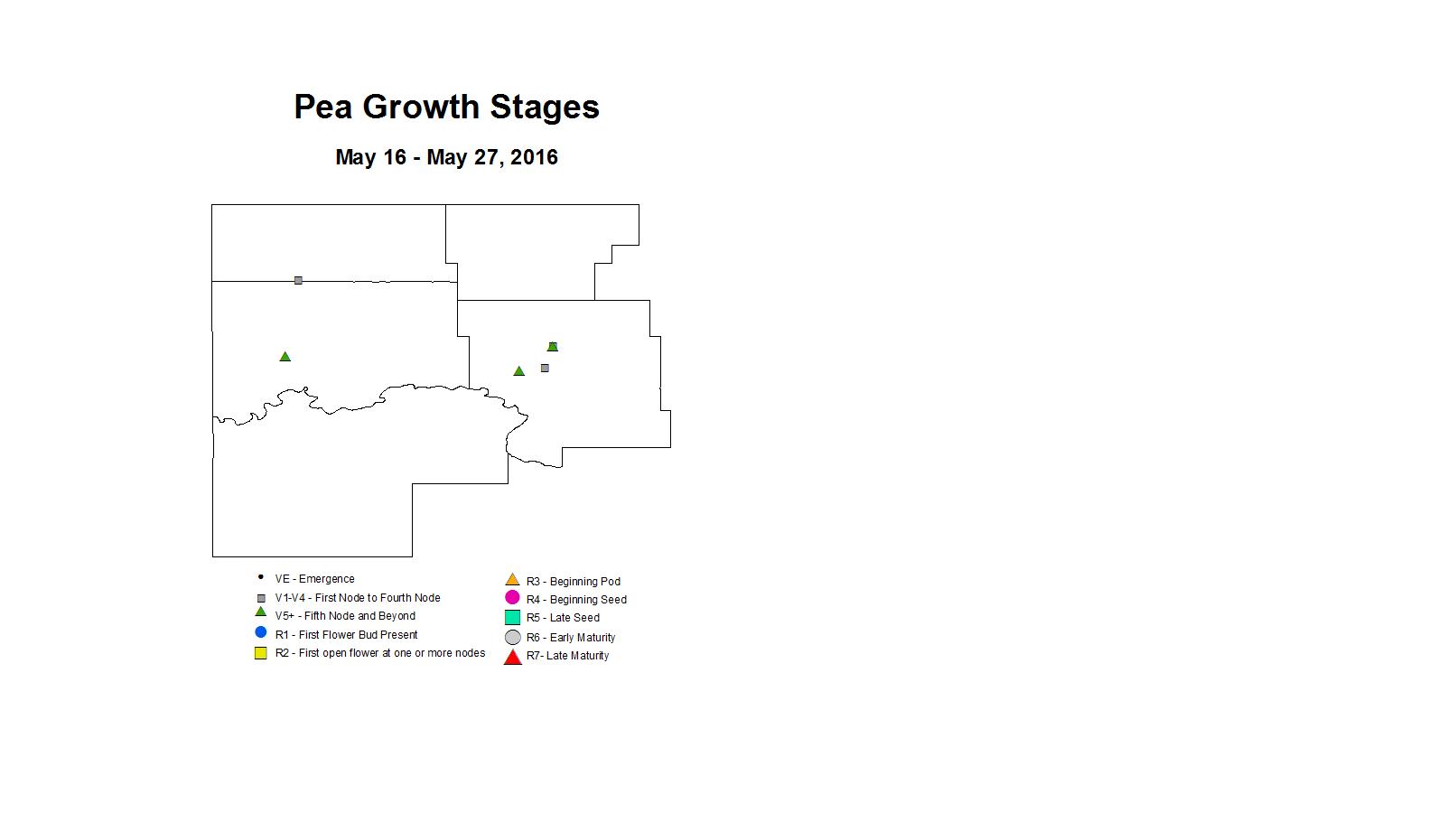 Pea Growth Stages

May 16 - May 27, 2016

VE - Emergence
V1-V4 - First Node to Fourth Node
V5+ - Fifth Node and Beyond
R1 - First Flower Bud Present
R2 - First open flower at one or more nodes

R3 - Beginning Pod
R4 - Beginning Seed
R5 - Late Seed
R6 - Early Maturity
R7- Late Maturity